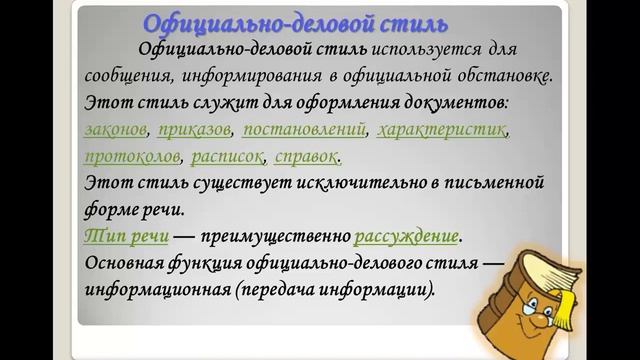 Официально-деловой стиль

Официально-деловой стиль используется для сообщения, информирования в официальной обстановке.
Этот стиль служит для оформления документов: законов, приказов, постановлений, характеристик, протоколов, расписок, справок.
Этот стиль существует исключительно в письменной форме речи.
Тип речи — преимущественно рассуждение.
Основная функция официально-делового стиля — информационная (передача информации).